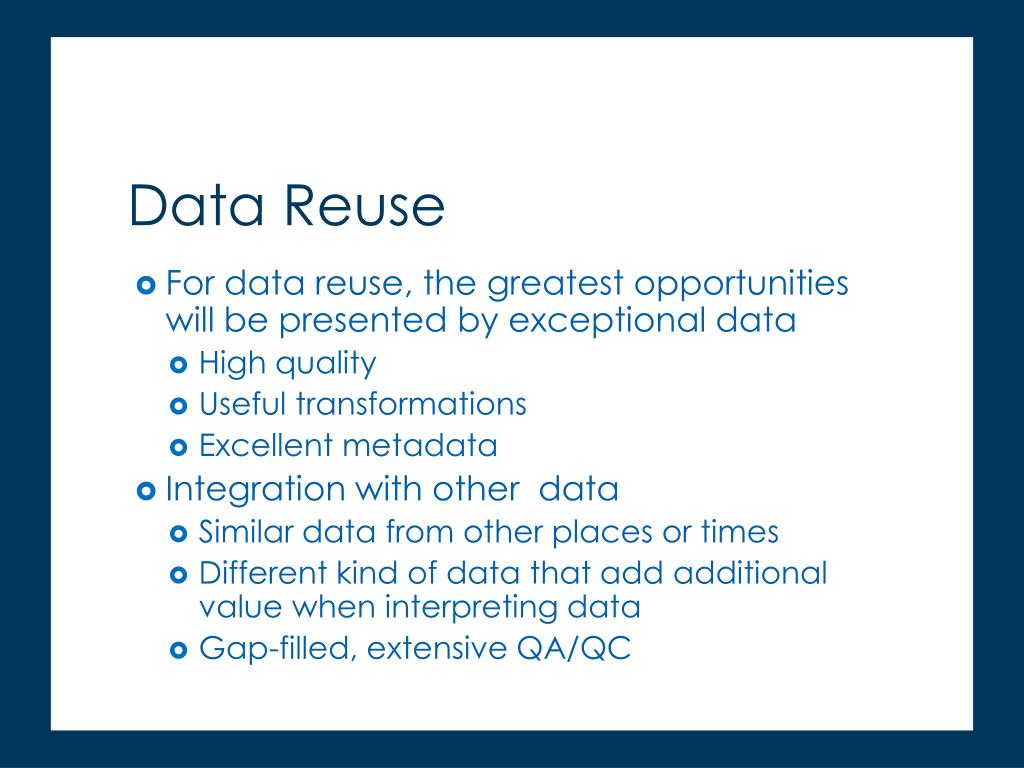 Data Reuse

- For data reuse, the greatest opportunities will be presented by exceptional data
  - High quality
  - Useful transformations
  - Excellent metadata
- Integration with other  data
  - Similar data from other places or times
  - Different kind of data that add additional value when interpreting data
  - Gap-filled, extensive QA/QC